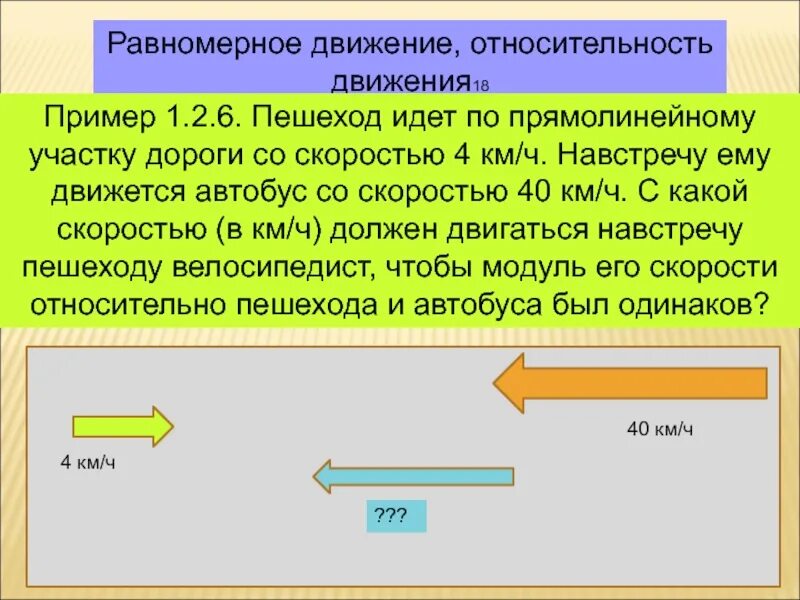 Равномерное движение, относительность движения18

Пример 1.2.6. Пешеход идет по прямолинейному участку дороги со скоростью 4 км/ч. Навстречу ему движется автобус со скоростью 40 км/ч. С какой скоростью (в км/ч) должен двигаться навстречу пешеходу велосипедист, чтобы модуль его скорости относительно пешехода и автобуса был одинаков?

40 км/ч

4 км/ч

???